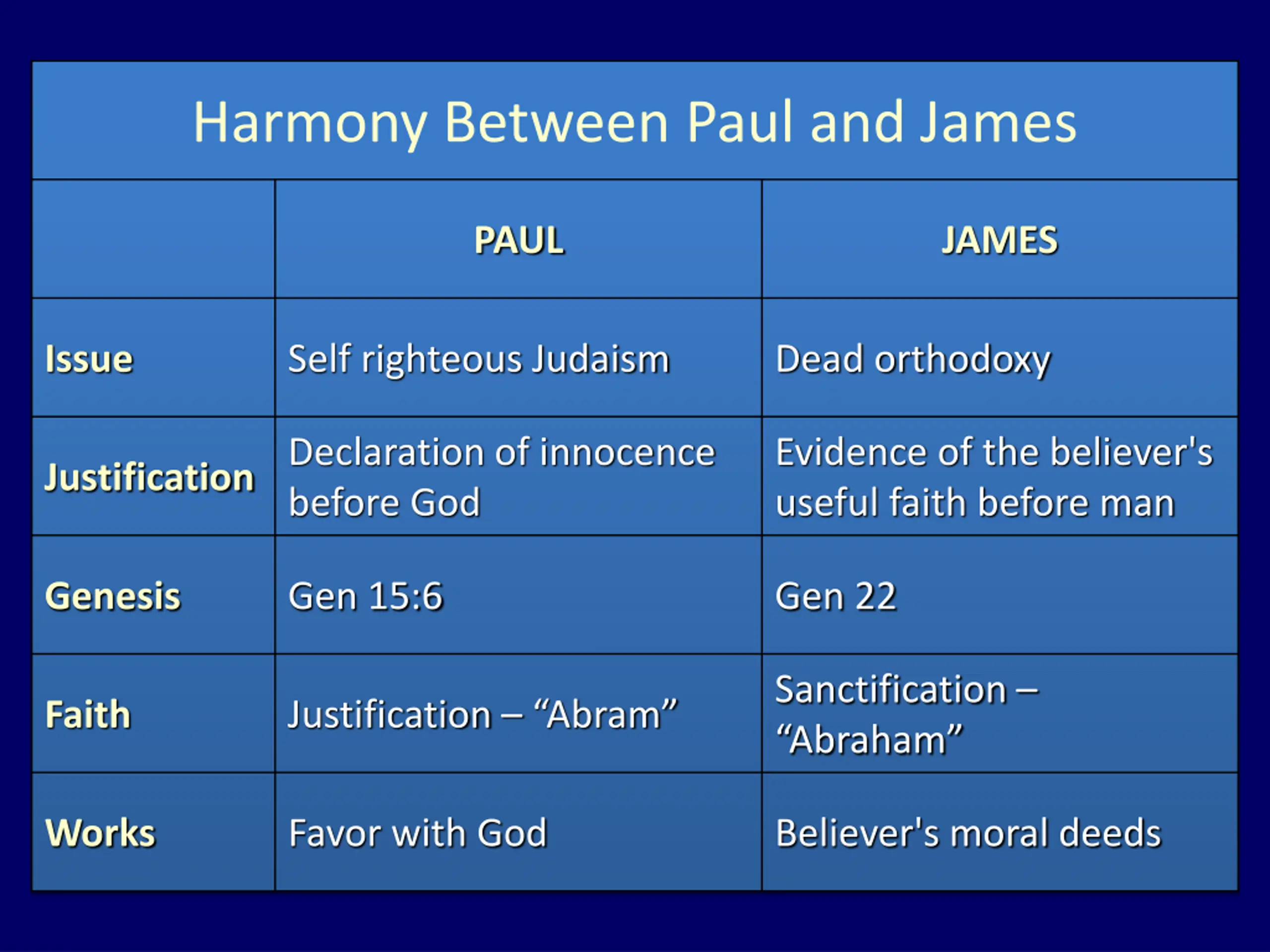 Harmony Between Paul and James

| | PAUL | JAMES |
|---|---|---|
| Issue | Self righteous Judaism | Dead orthodoxy |
| Justification | Declaration of innocence before God | Evidence of the believer's useful faith before man |
| Genesis | Gen 15:6 | Gen 22 |
| Faith | Justification – “Abram” | Sanctification – “Abraham” |
| Works | Favor with God | Believer's moral deeds |